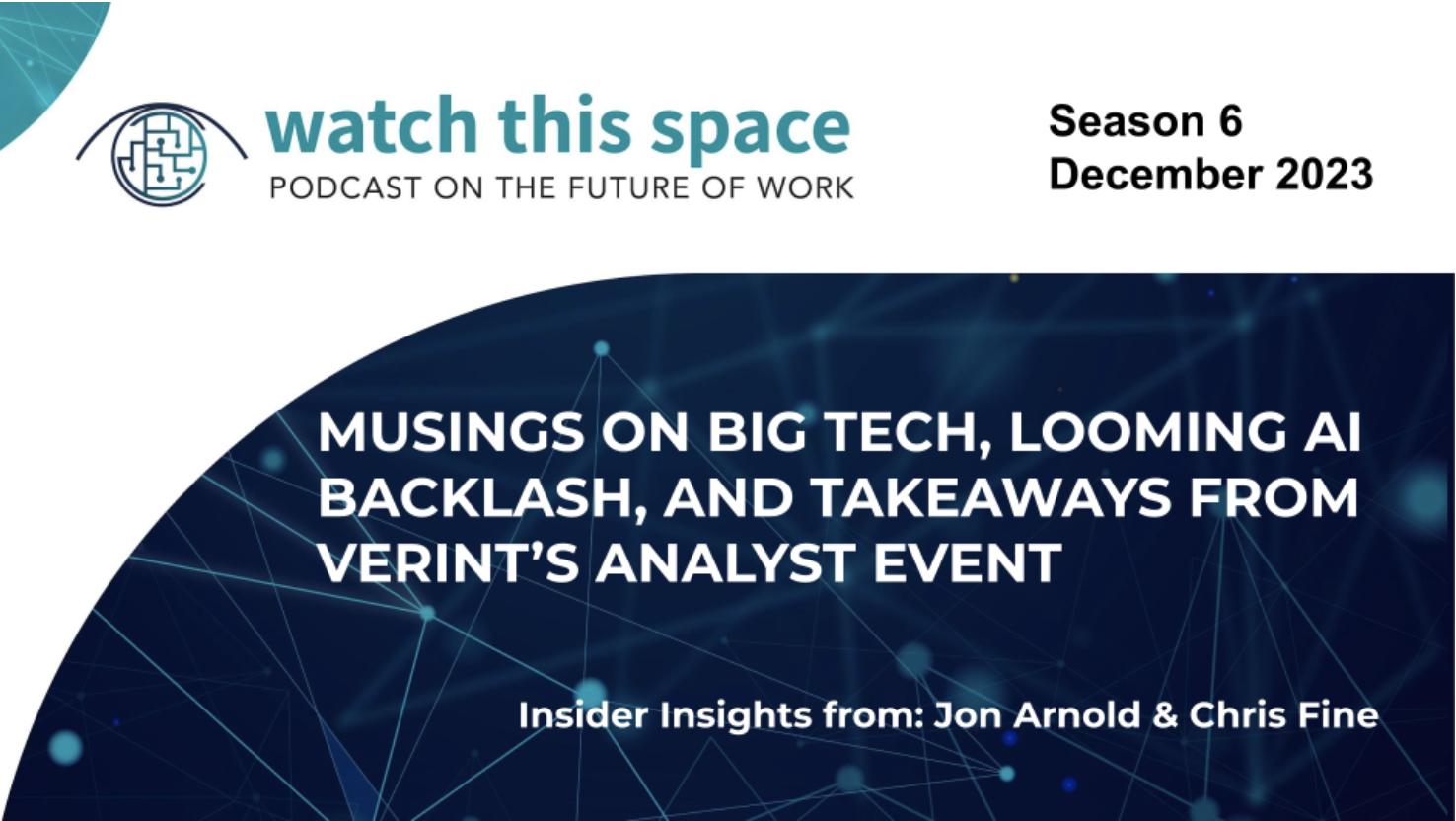 watch this space
PODCAST ON THE FUTURE OF WORK

Season 6
December 2023

MUSINGS ON BIG TECH, LOOMING AI BACKLASH, AND TAKEAWAYS FROM VERINT'S ANALYST EVENT

Insider Insights from: Jon Arnold & Chris Fine